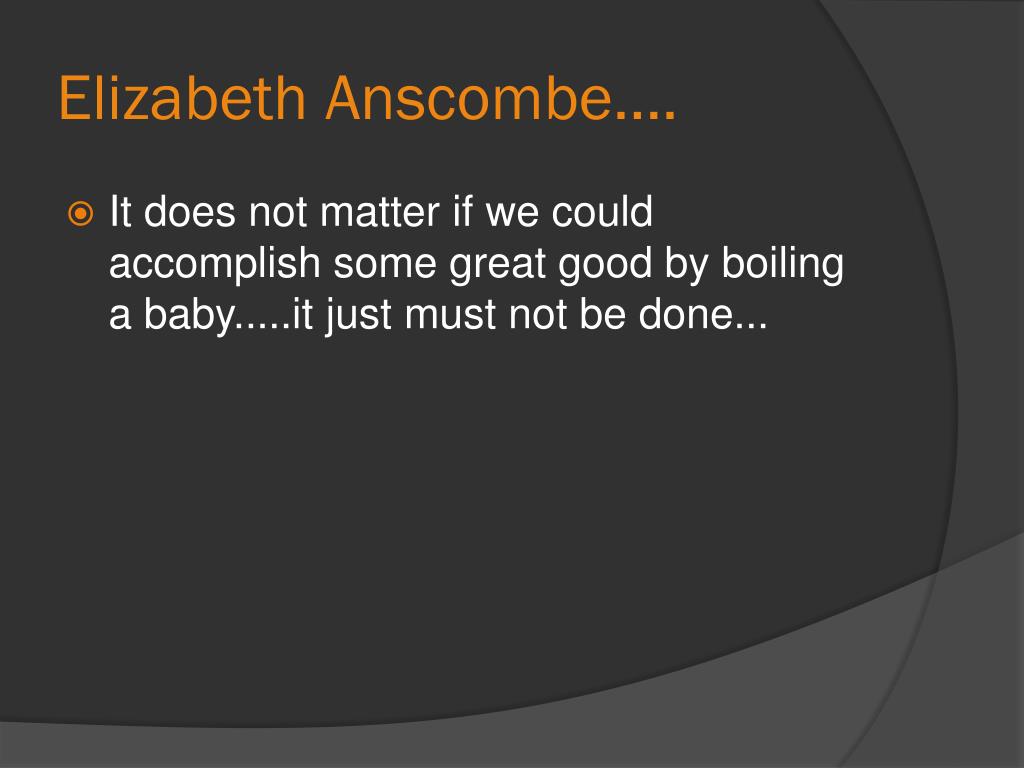 Elizabeth Anscombe….

It does not matter if we could accomplish some great good by boiling a baby.....it just must not be done...